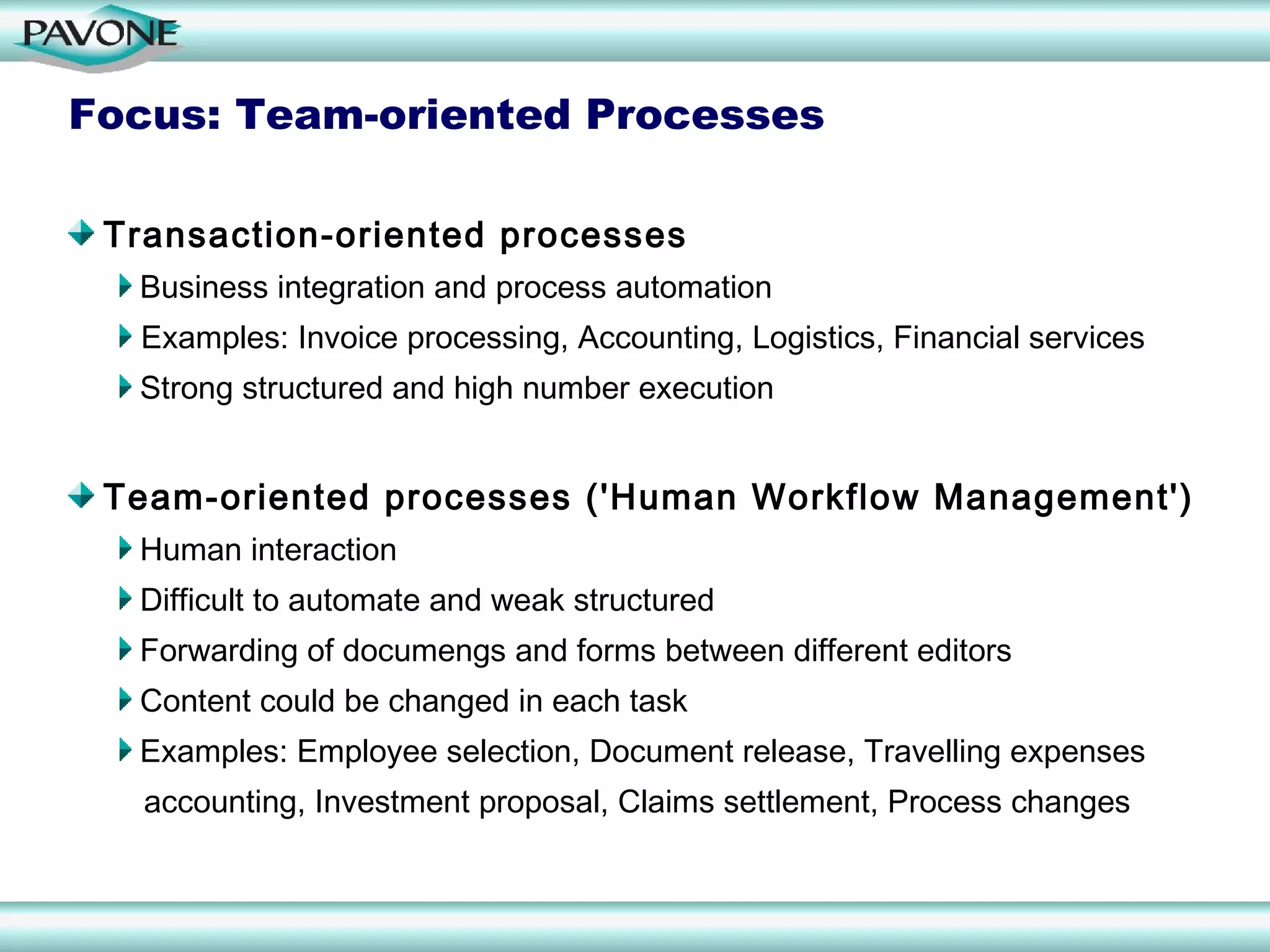 PAVONE

Focus: Team-oriented Processes

Transaction-oriented processes

Business integration and process automation

Examples: Invoice processing, Accounting, Logistics, Financial services

Strong structured and high number execution

Team-oriented processes ('Human Workflow Management')

Human interaction

Difficult to automate and weak structured

Forwarding of documengs and forms between different editors

Content could be changed in each task

Examples: Employee selection, Document release, Travelling expenses accounting, Investment proposal, Claims settlement, Process changes